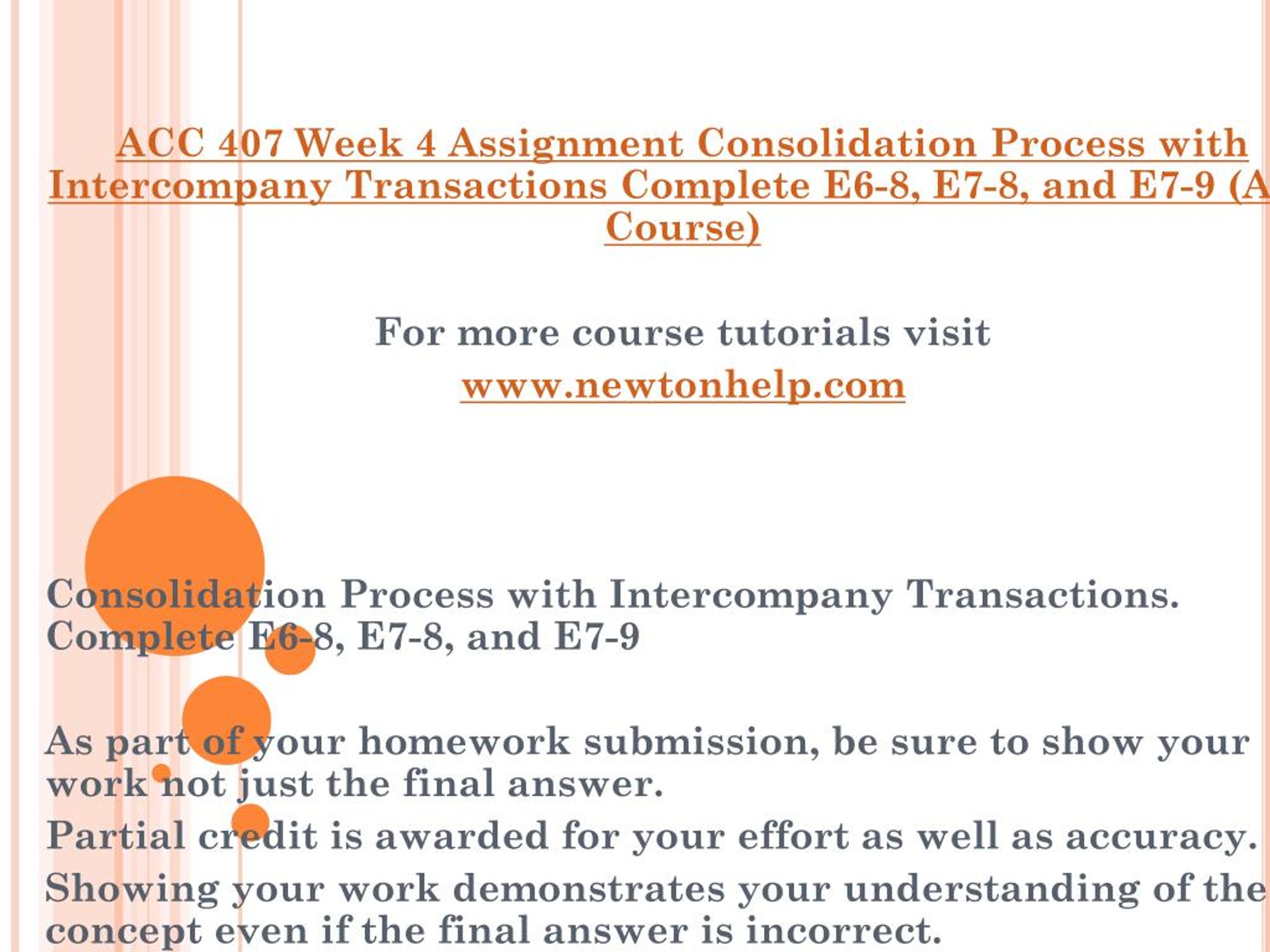 ACC 407 Week 4 Assignment Consolidation Process with Intercompany Transactions Complete E6-8, E7-8, and E7-9 (A Course)

For more course tutorials visit

www.newtonhelp.com

Consolidation Process with Intercompany Transactions. Complete E6-8, E7-8, and E7-9

As part of your homework submission, be sure to show your work not just the final answer.

Partial credit is awarded for your effort as well as accuracy.

Showing your work demonstrates your understanding of the concept even if the final answer is incorrect.